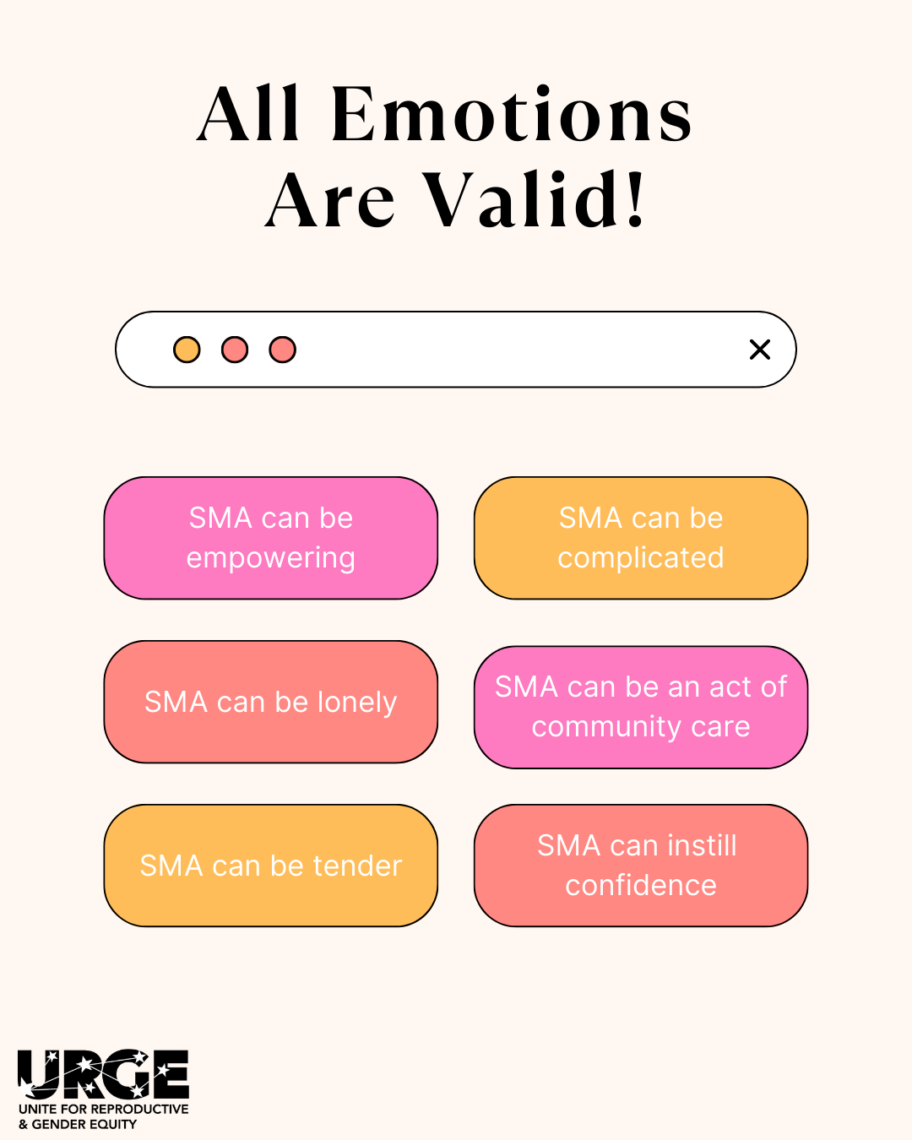 All Emotions Are Valid!

SMA can be empowering

SMA can be complicated

SMA can be lonely

SMA can be an act of community care

SMA can be tender

SMA can instill confidence

URGE
UNITE FOR REPRODUCTIVE & GENDER EQUITY